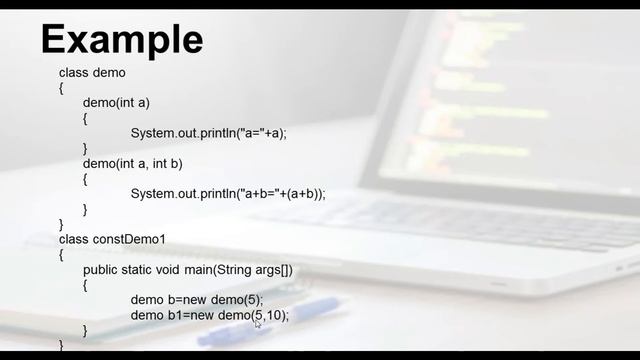 Example

class demo
{
demo(int a)
{
System.out.println("a="+a);
}
demo(int a, int b)
{
System.out.println("a+b="+(a+b));
}
}
class constDemo1
{
public static void main(String args[])
{
demo b=new demo(5);
demo b1=new demo(5,10);
}
}